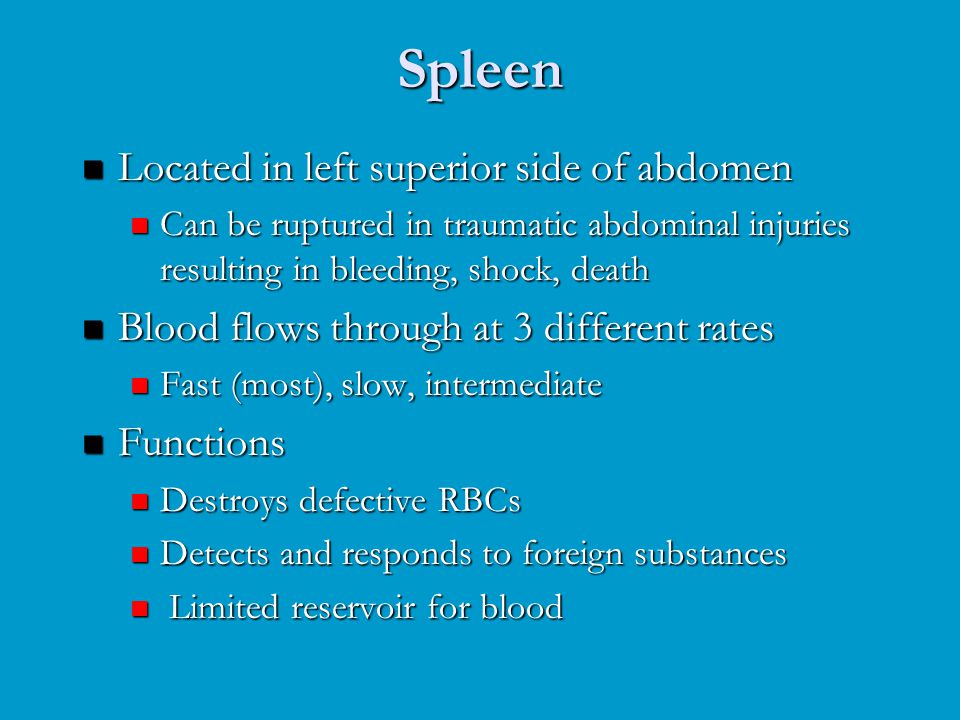 Spleen

- Located in left superior side of abdomen
  - Can be ruptured in traumatic abdominal injuries resulting in bleeding, shock, death
- Blood flows through at 3 different rates
  - Fast (most), slow, intermediate
- Functions
  - Destroys defective RBCs
  - Detects and responds to foreign substances
  - Limited reservoir for blood